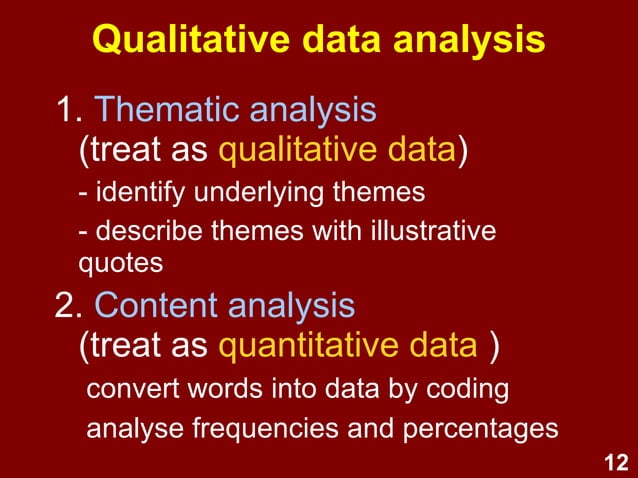 Qualitative data analysis

1. Thematic analysis
(treat as qualitative data)

- identify underlying themes

- describe themes with illustrative quotes

2. Content analysis
(treat as quantitative data )

convert words into data by coding

analyse frequencies and percentages

12